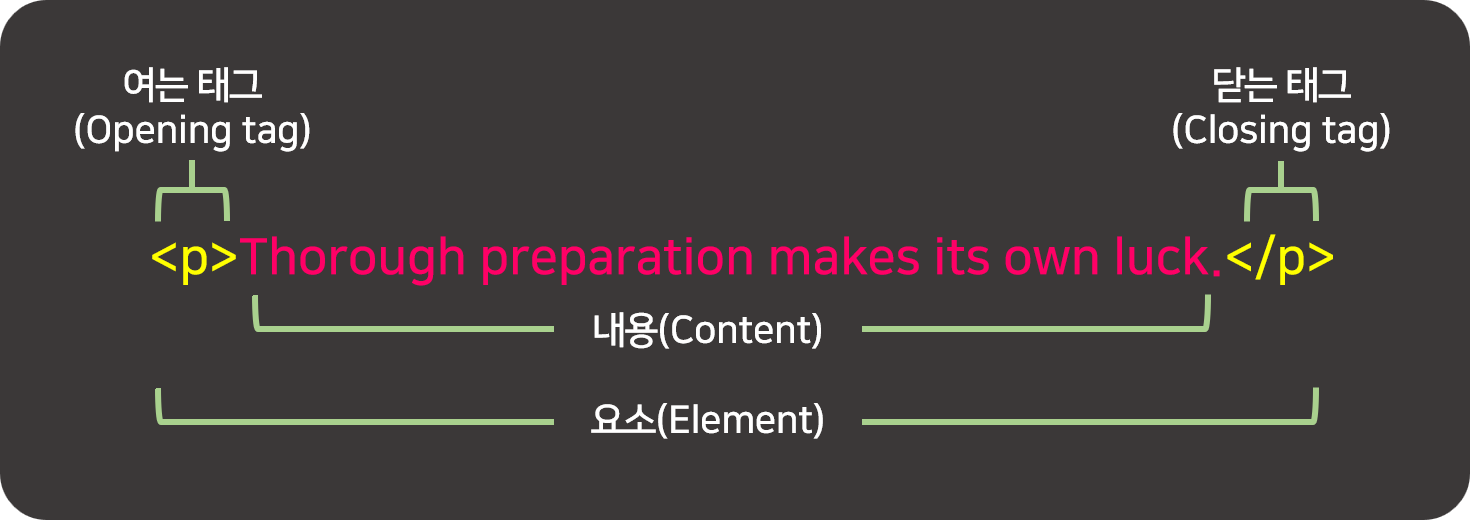 여는 태그
(Opening tag)

닫는 태그
(Closing tag)

<p>Thorough preparation makes its own luck.</p>

내용(Content)

요소(Element)